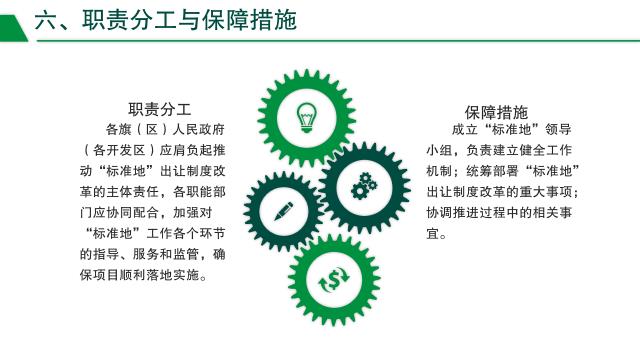 六、职责分工与保障措施

职责分工

各旗（区）人民政府（各开发区）应肩负起推动“标准地”出让制度改革的主体责任，各职能部门应协同配合，加强对“标准地”工作各个环节的指导、服务和监管，确保项目顺利落地实施。

保障措施

成立“标准地”领导小组，负责建立健全工作机制；统筹部署“标准地”出让制度改革的重大事项；协调推进过程中的相关事宜。